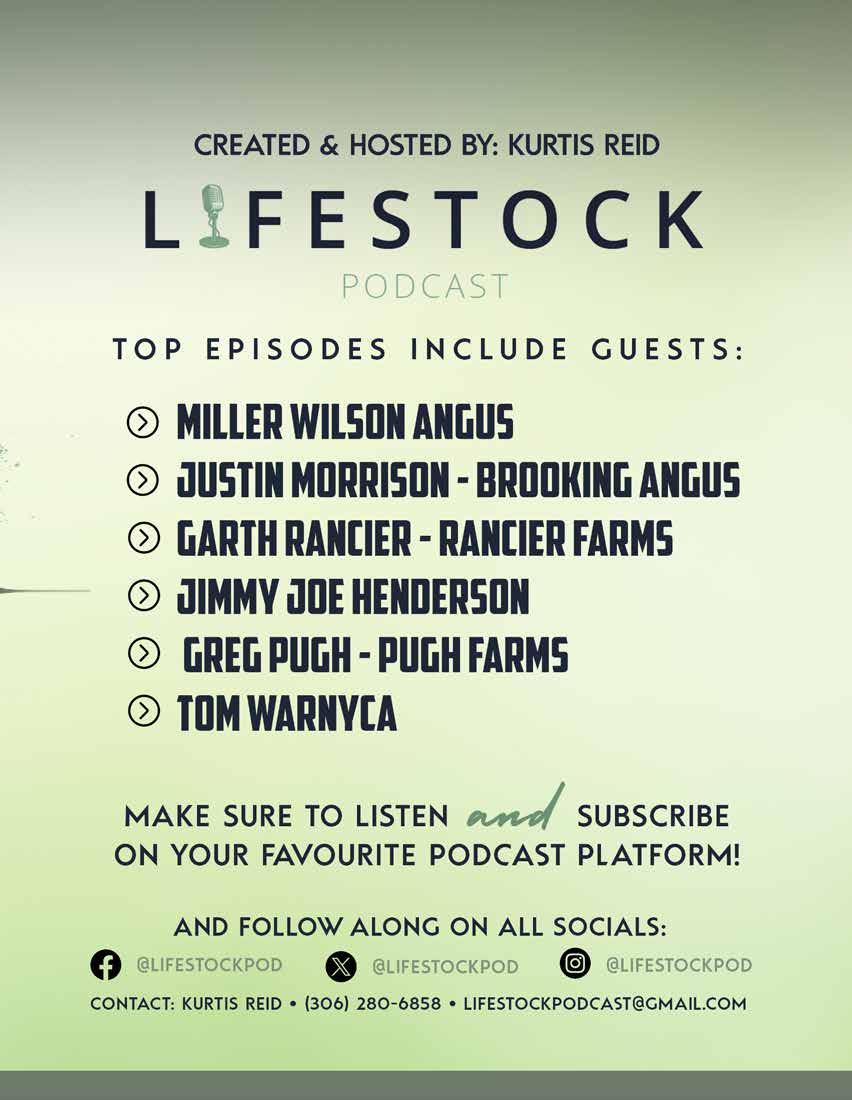 CREATED & HOSTED BY: KURTIS REID

LIFESTOCK
PODCAST

TOP EPISODES INCLUDE GUESTS:

MILLER WILSON ANGUS
JUSTIN MORRISON - BROOKING ANGUS
GARTH RANCIER - RANCIER FARMS
JIMMY JOE HENDERSON
GREG PUGH - PUGH FARMS
TOM WARNYCA

MAKE SURE TO LISTEN and SUBSCRIBE ON YOUR FAVOURITE PODCAST PLATFORM!

AND FOLLOW ALONG ON ALL SOCIALS:
@LIFESTOCKPOD @LIFESTOCKPOD @LIFESTOCKPOD

CONTACT: KURTIS REID • (306) 280-6858 • LIFESTOCKPODCAST@GMAIL.COM